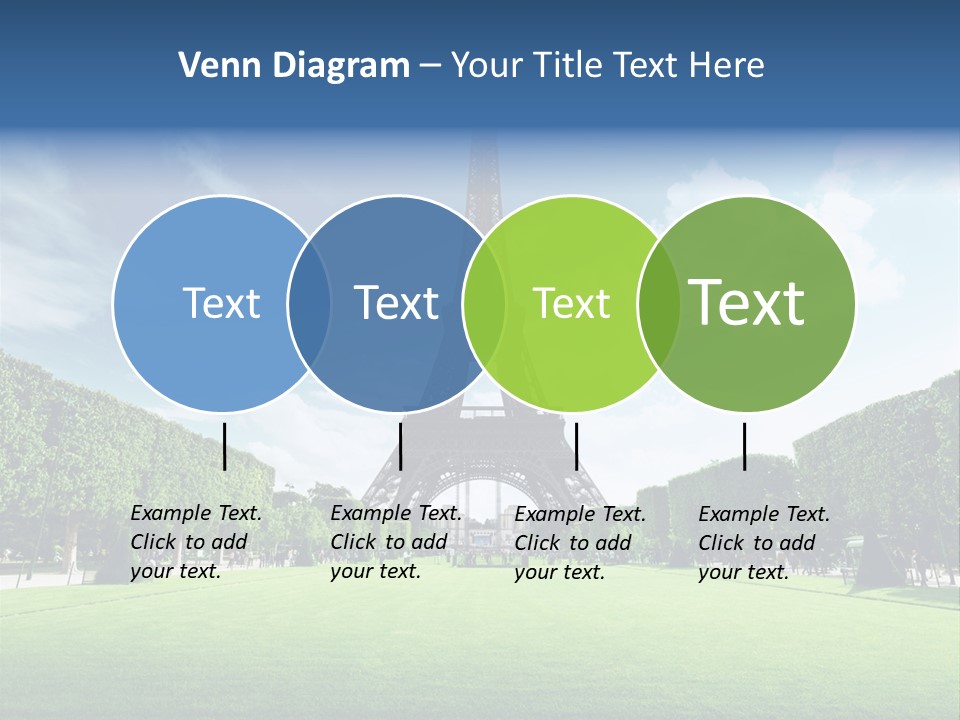 Venn Diagram – Your Title Text Here

Text

Text

Text

Text

Example Text. Click to add your text.

Example Text. Click to add your text.

Example Text. Click to add your text.

Example Text. Click to add your text.